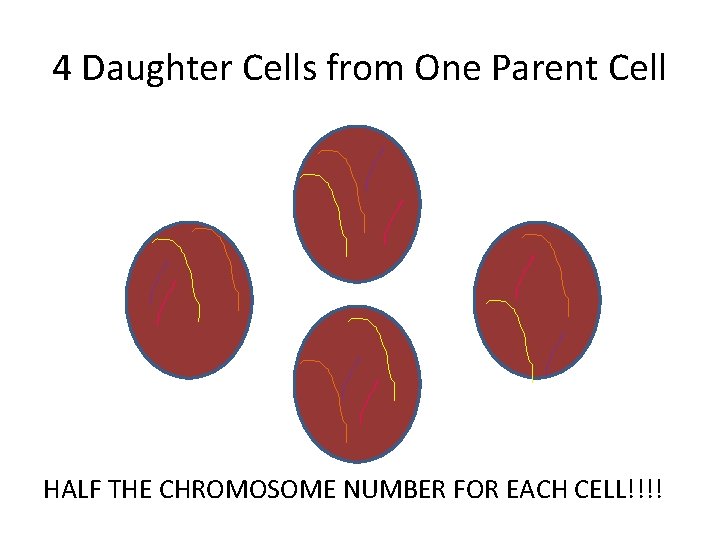 4 Daughter Cells from One Parent Cell

HALF THE CHROMOSOME NUMBER FOR EACH CELL!!!!